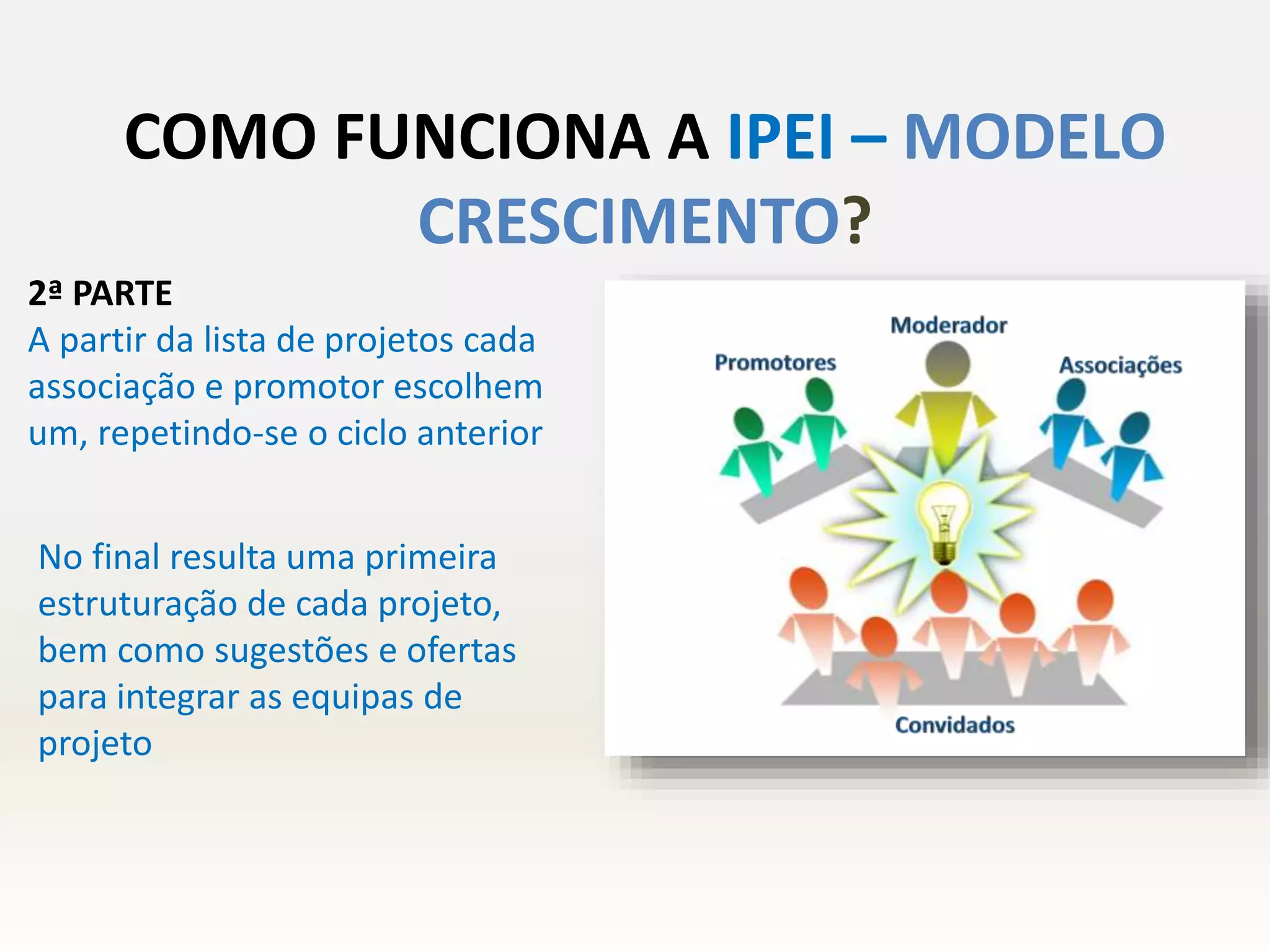 COMO FUNCIONA A IPEI – MODELO CRESCIMENTO?

2ª PARTE
A partir da lista de projetos cada associação e promotor escolhem um, repetindo-se o ciclo anterior

No final resulta uma primeira estruturação de cada projeto, bem como sugestões e ofertas para integrar as equipas de projeto

Moderador
Promotores
Associações
Convidados